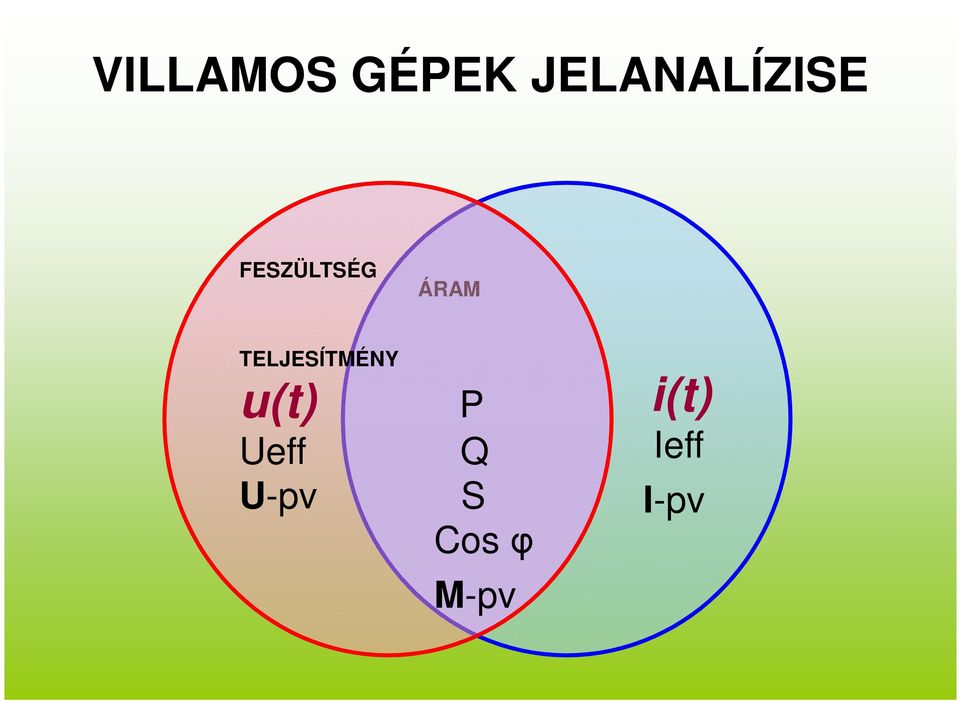 VILLAMOS GÉPEK JELANALÍZISE

FESZÜLTSÉG

ÁRAM

TELJESÍTMÉNY

u(t)
Ueff
U-pv

P
Q
S
Cos φ
M-pv

i(t)
Ieff
I-pv